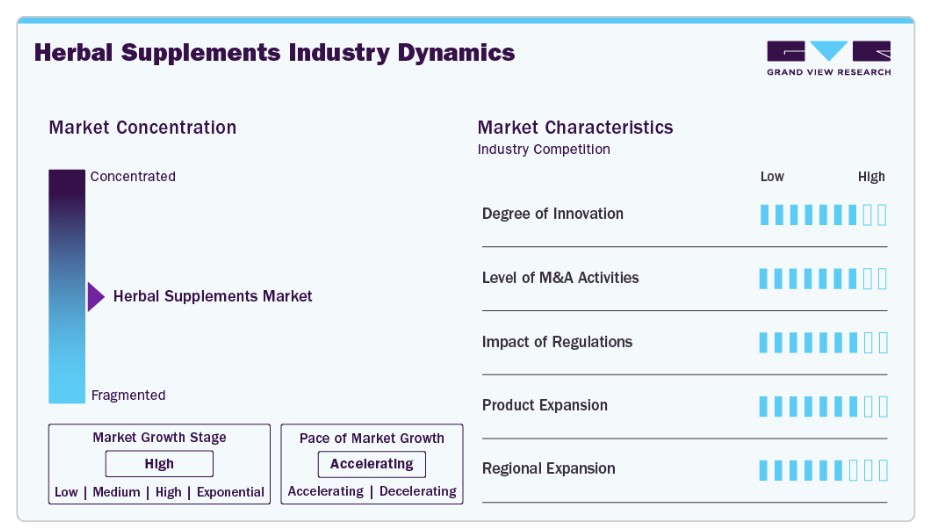 Herbal Supplements Industry Dynamics

GRAND VIEW RESEARCH

Market Concentration

Concentrated

Herbal Supplements Market

Fragmented

Market Growth Stage

High

Low | Medium | High | Exponential

Pace of Market Growth

Accelerating

Accelerating | Decelerating

Market Characteristics

Industry Competition

Low High

Degree of Innovation

Level of M&A Activities

Impact of Regulations

Product Expansion

Regional Expansion